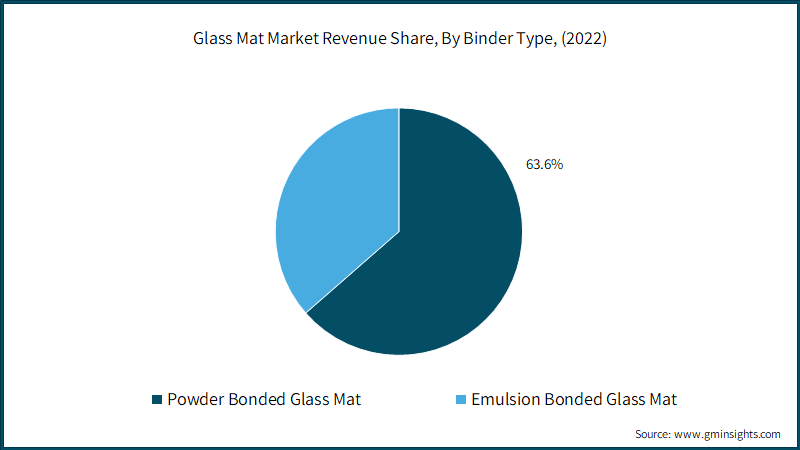 Glass Mat Market Revenue Share, By Binder Type, (2022)

63.6%

Powder Bonded Glass Mat
Emulsion Bonded Glass Mat

Source: www.gminsights.com